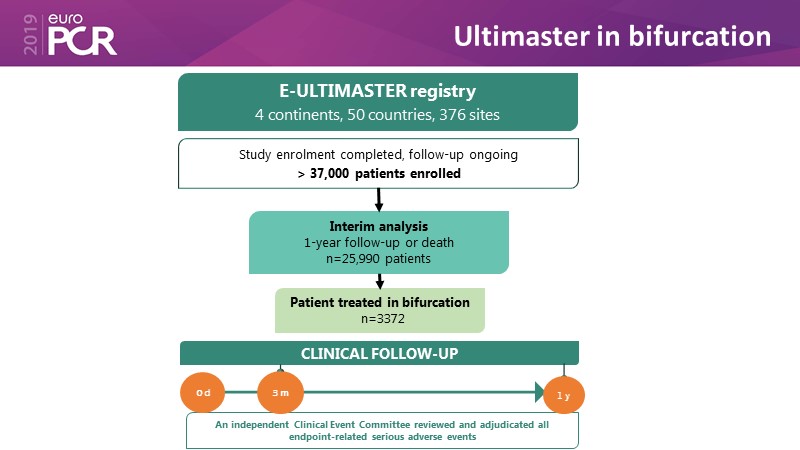 2019 euro PCR

Ultimaster in bifurcation

E-ULTIMASTER registry
4 continents, 50 countries, 376 sites

Study enrolment completed, follow-up ongoing
> 37,000 patients enrolled

Interim analysis
1-year follow-up or death
n=25,990 patients

Patient treated in bifurcation
n=3372

CLINICAL FOLLOW-UP

0d

3m

1y

An independent Clinical Event Committee reviewed and adjudicated all endpoint-related serious adverse events